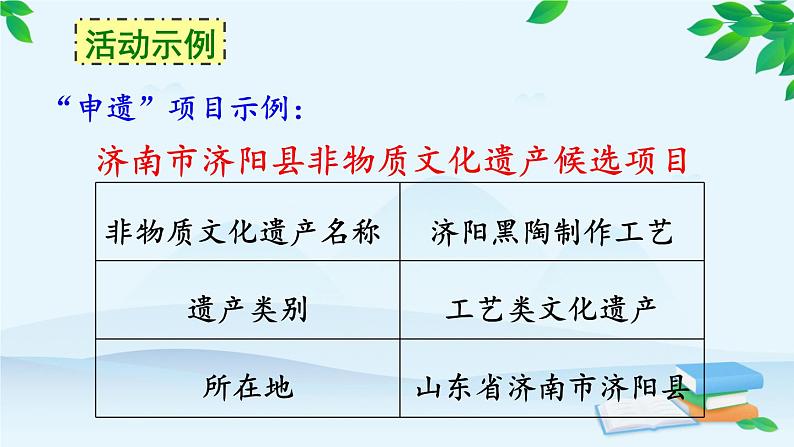 活动示例

“申遗”项目示例：

济南市济阳县非物质文化遗产候选项目

| 非物质文化遗产名称 | 济阳黑陶制作工艺 |
|---|---|
| 遗产类别 | 工艺类文化遗产 |
| 所在地 | 山东省济南市济阳县 |